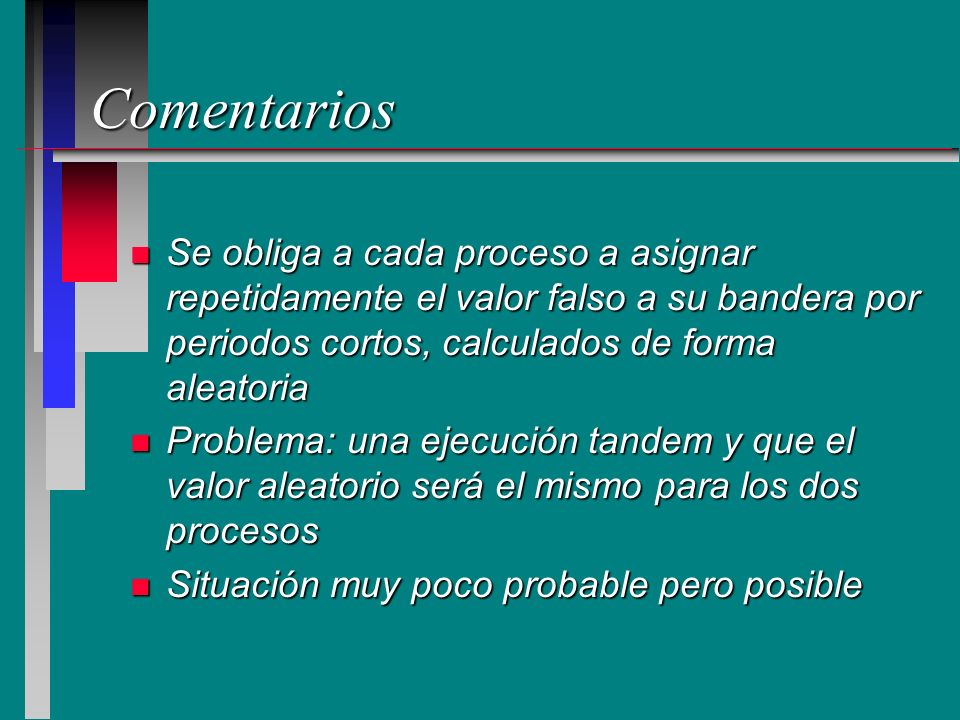 Comentarios

Se obliga a cada proceso a asignar repetidamente el valor falso a su bandera por periodos cortos, calculados de forma aleatoria

Problema: una ejecución tandem y que el valor aleatorio será el mismo para los dos procesos

Situación muy poco probable pero posible